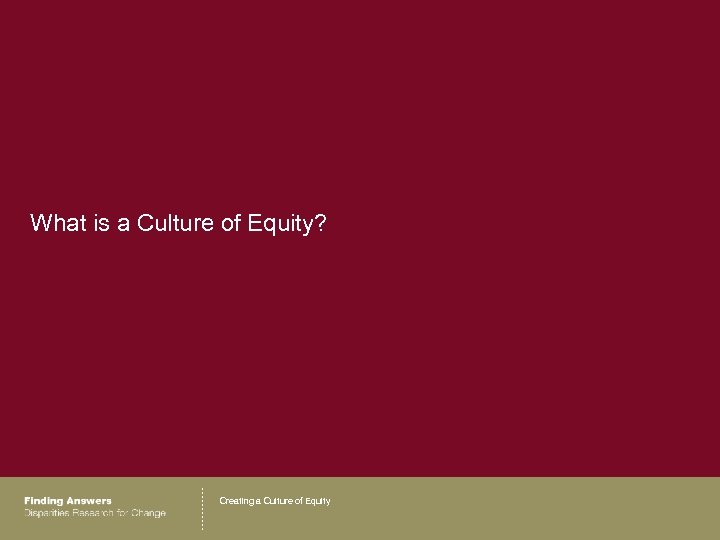 What is a Culture of Equity?

Finding Answers
Disparities Research for Change

Creating a Culture of Equity